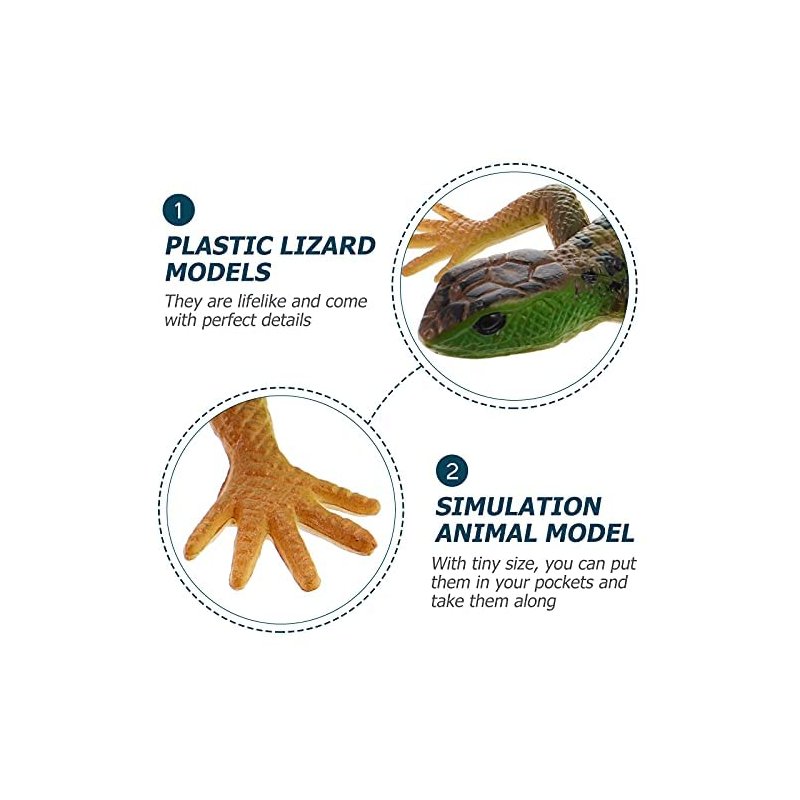 1

PLASTIC LIZARD MODELS

They are lifelike and come with perfect details

2

SIMULATION ANIMAL MODEL

With tiny size, you can put them in your pockets and take them along